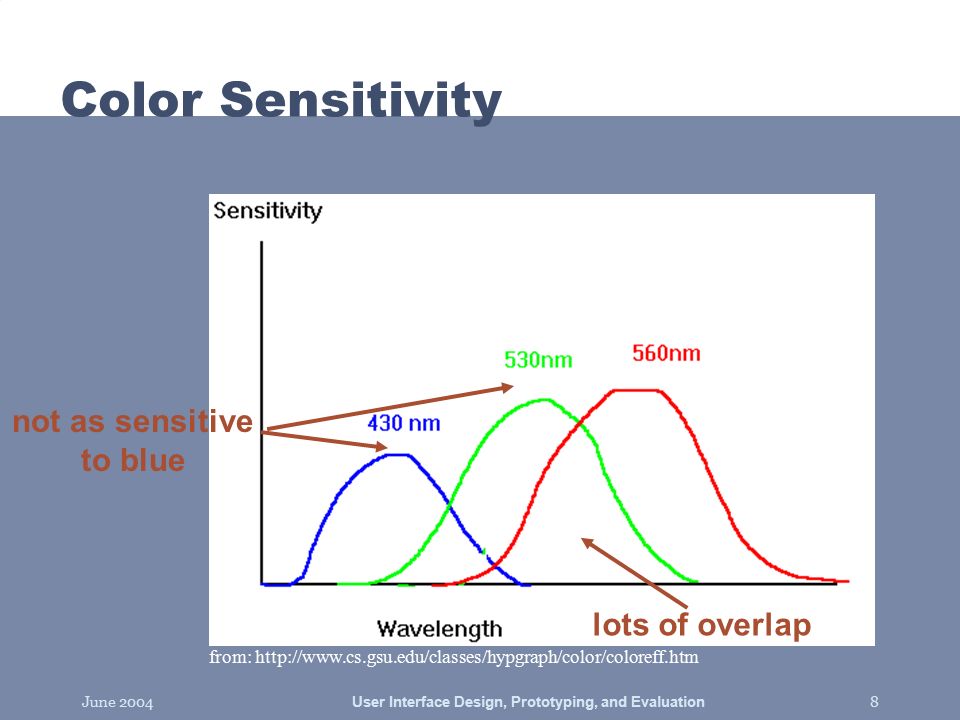 Color Sensitivity

Sensitivity

530nm

560nm

430 nm

not as sensitive to blue

Wavelength

lots of overlap

from: http://www.cs.gsu.edu/classes/hypgraph/color/coloreff.htm

June 2004

User Interface Design, Prototyping, and Evaluation

8